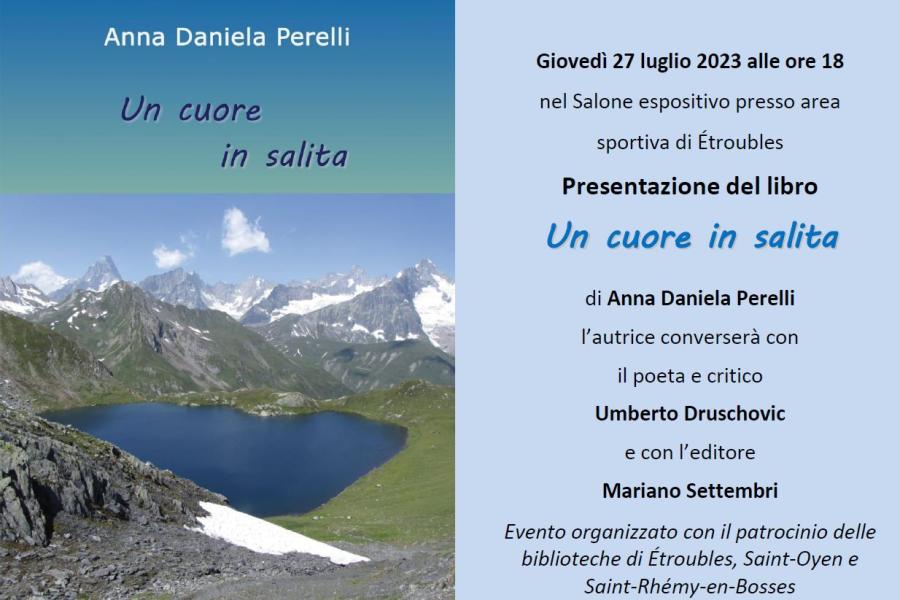 Anna Daniela Perelli

Un cuore in salita

Giovedì 27 luglio 2023 alle ore 18
nel Salone espositivo presso area sportiva di Étroubles

Presentazione del libro

Un cuore in salita

di Anna Daniela Perelli
l'autrice converserà con
il poeta e critico
Umberto Druschovic
e con l'editore
Mariano Settembri

Evento organizzato con il patrocinio delle biblioteche di Étroubles, Saint-Oyen e Saint-Rhémy-en-Bosses